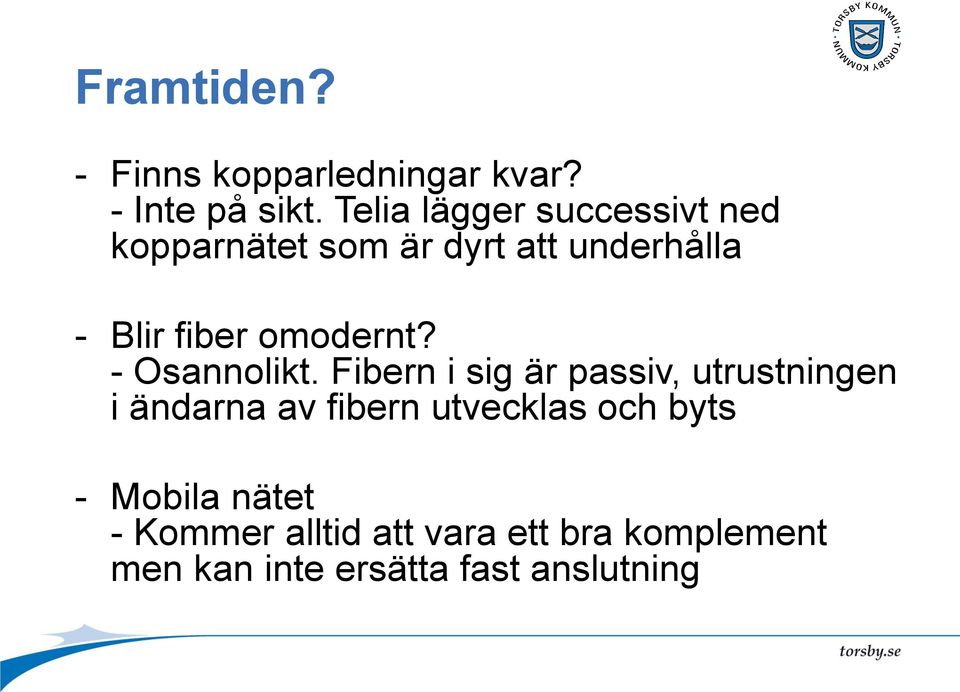 TORSBY KOMMUN · TORSBY KOMMUN ·

Framtiden?

- Finns kopparledningar kvar?
- Inte på sikt. Telia lägger successivt ned kopparnätet som är dyrt att underhålla

- Blir fiber omodernt?
- Osannolikt. Fibern i sig är passiv, utrustningen i ändarna av fibern utvecklas och byts

- Mobila nätet
- Kommer alltid att vara ett bra komplement men kan inte ersätta fast anslutning

torsby.se